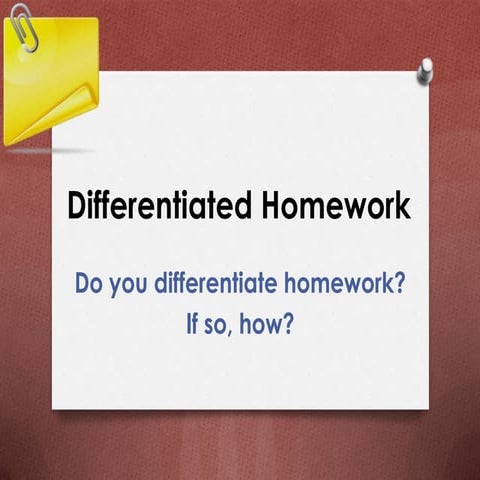 Differentiated Homework

Do you differentiate homework?
If so, how?